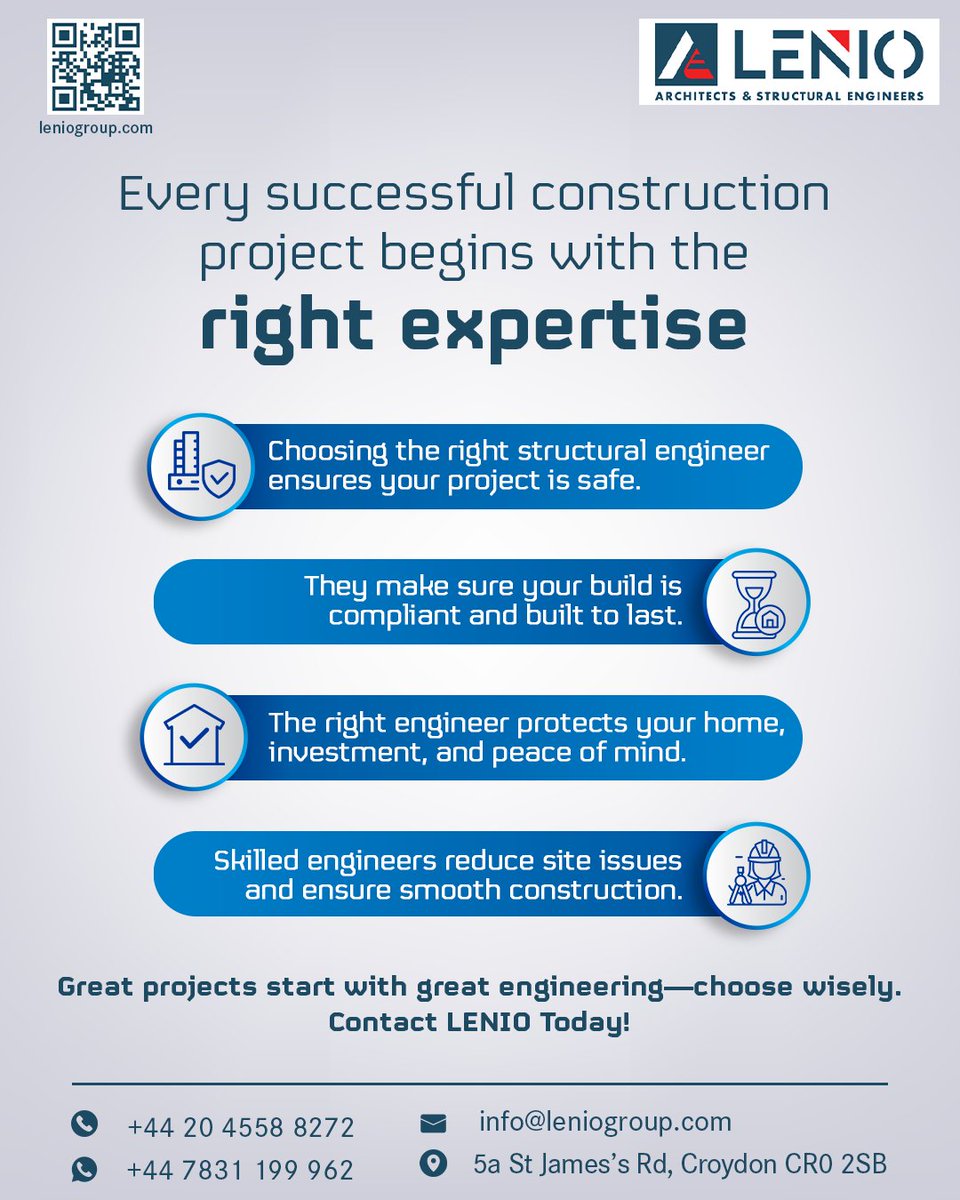 leniogroup.com

LENIO
ARCHITECTS & STRUCTURAL ENGINEERS

Every successful construction project begins with the
right expertise

Choosing the right structural engineer ensures your project is safe.

They make sure your build is compliant and built to last.

The right engineer protects your home, investment, and peace of mind.

Skilled engineers reduce site issues and ensure smooth construction.

Great projects start with great engineering—choose wisely.
Contact LENIO Today!

+44 20 4558 8272
+44 7831 199 962
info@leniogroup.com
5a St James's Rd, Croydon CR0 2SB